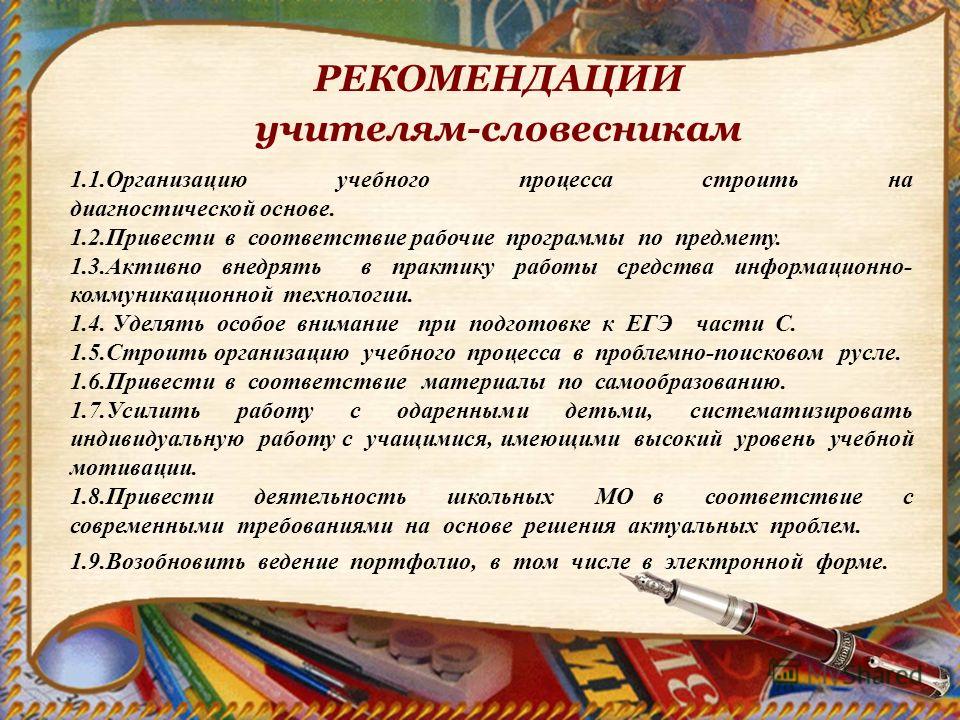 РЕКОМЕНДАЦИИ
учителям-словесникам

1.1.Организацию учебного процесса строить на диагностической основе.
1.2.Привести в соответствие рабочие программы по предмету.
1.3.Активно внедрять в практику работы средства информационно-коммуникационной технологии.
1.4. Уделять особое внимание при подготовке к ЕГЭ части С.
1.5.Строить организацию учебного процесса в проблемно-поисковом русле.
1.6.Привести в соответствие материалы по самообразованию.
1.7.Усилить работу с одаренными детьми, систематизировать индивидуальную работу с учащимися, имеющими высокий уровень учебной мотивации.
1.8.Привести деятельность школьных МО в соответствие с современными требованиями на основе решения актуальных проблем.
1.9.Возобновить ведение портфолио, в том числе в электронной форме.

MyShared